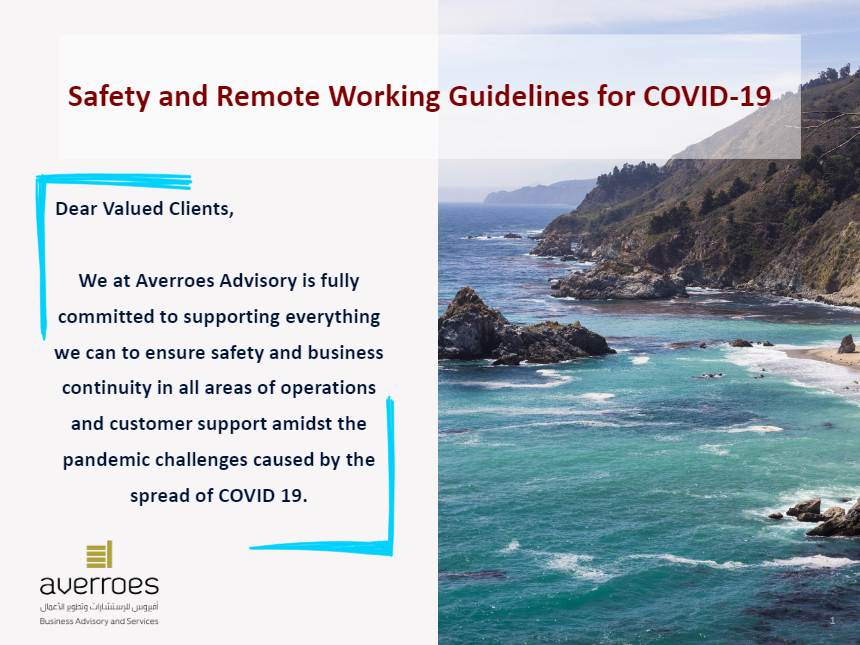 Safety and Remote Working Guidelines for COVID-19

Dear Valued Clients,

We at Averroes Advisory is fully committed to supporting everything we can to ensure safety and business continuity in all areas of operations and customer support amidst the pandemic challenges caused by the spread of COVID 19.

averroes
أفيروس للإستشارات وتطوير الأعمال
Business Advisory and Services

1